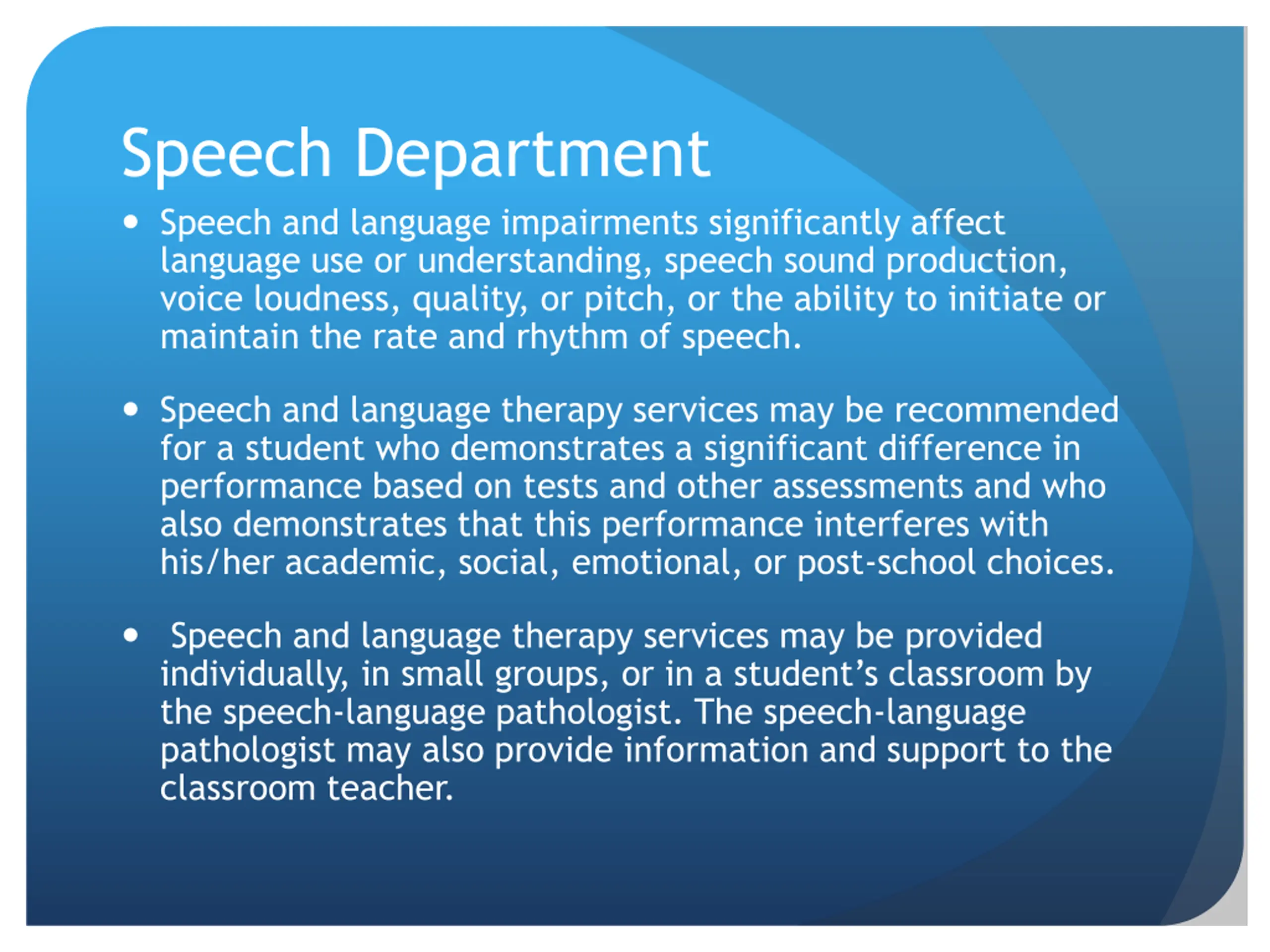 Speech Department

• Speech and language impairments significantly affect language use or understanding, speech sound production, voice loudness, quality, or pitch, or the ability to initiate or maintain the rate and rhythm of speech.

• Speech and language therapy services may be recommended for a student who demonstrates a significant difference in performance based on tests and other assessments and who also demonstrates that this performance interferes with his/her academic, social, emotional, or post-school choices.

• Speech and language therapy services may be provided individually, in small groups, or in a student's classroom by the speech-language pathologist. The speech-language pathologist may also provide information and support to the classroom teacher.